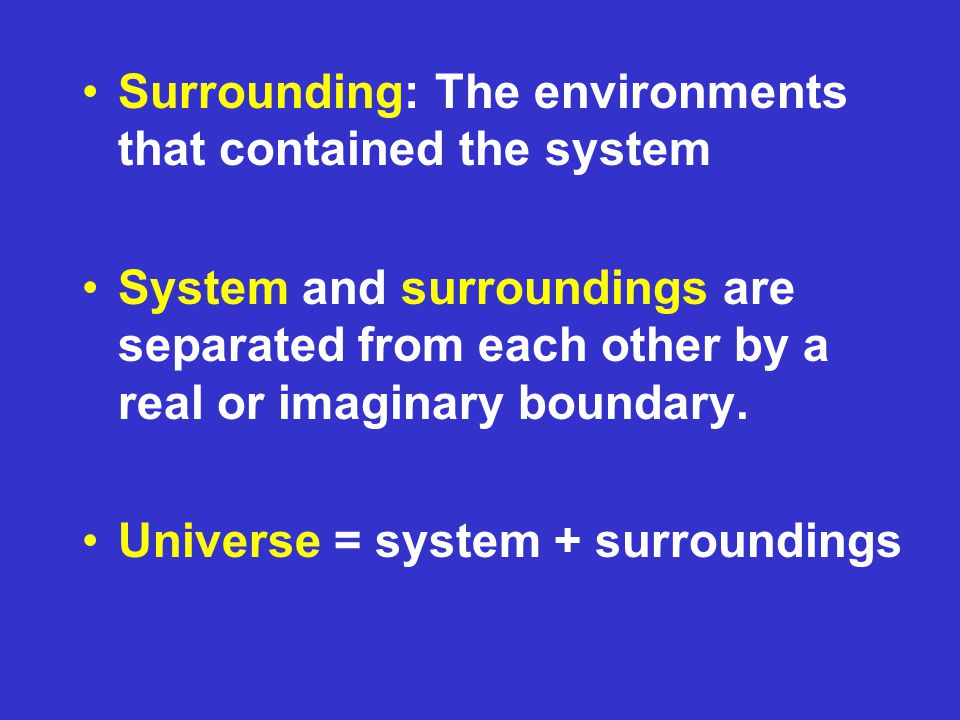 • Surrounding: The environments that contained the system

• System and surroundings are separated from each other by a real or imaginary boundary.

• Universe = system + surroundings